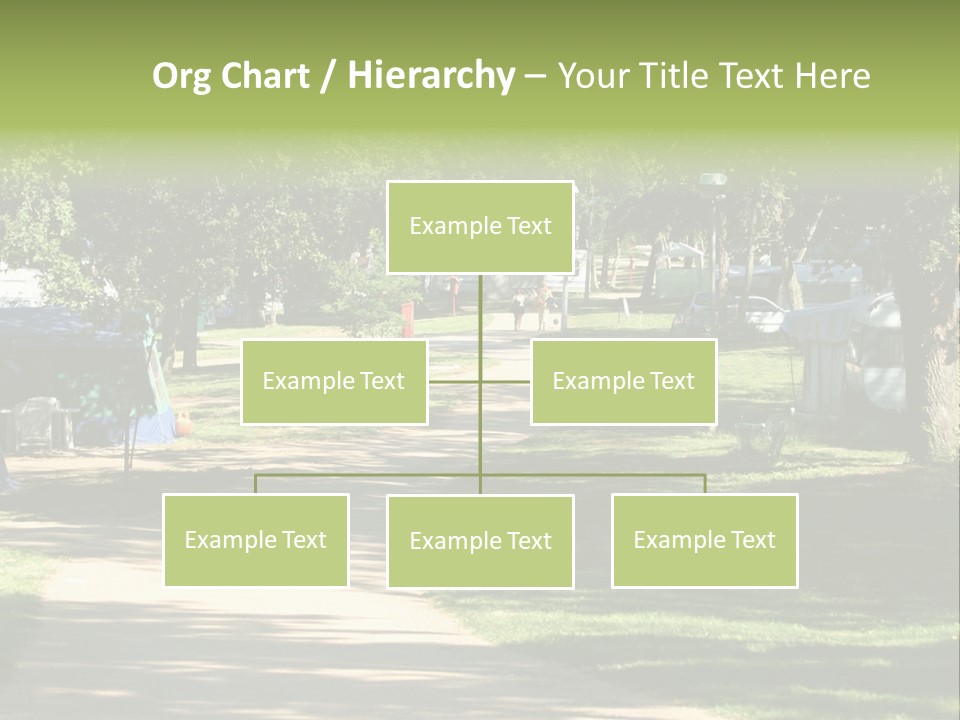 Org Chart / Hierarchy – Your Title Text Here

Example Text

Example Text

Example Text

Example Text

Example Text

Example Text